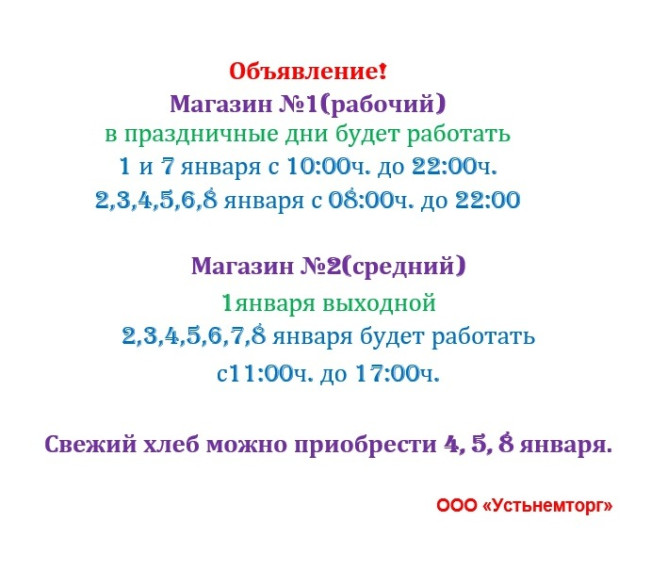 Объявление!
Магазин №1(рабочий)
в праздничные дни будет работать
1 и 7 января с 10:00ч. до 22:00ч.
2,3,4,5,6,8 января с 08:00ч. до 22:00

Магазин №2(средний)
1января выходной
2,3,4,5,6,7,8 января будет работать
с11:00ч. до 17:00ч.

Свежий хлеб можно приобрести 4, 5, 8 января.

ООО «Устьнемторг»